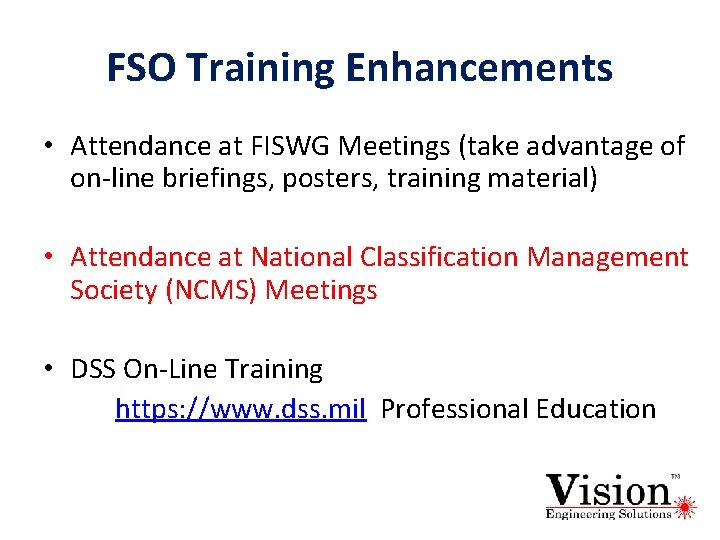 FSO Training Enhancements

• Attendance at FISWG Meetings (take advantage of on-line briefings, posters, training material)

• Attendance at National Classification Management Society (NCMS) Meetings

• DSS On-Line Training
https://www.dss.mil Professional Education

Vision™
Engineering Solutions